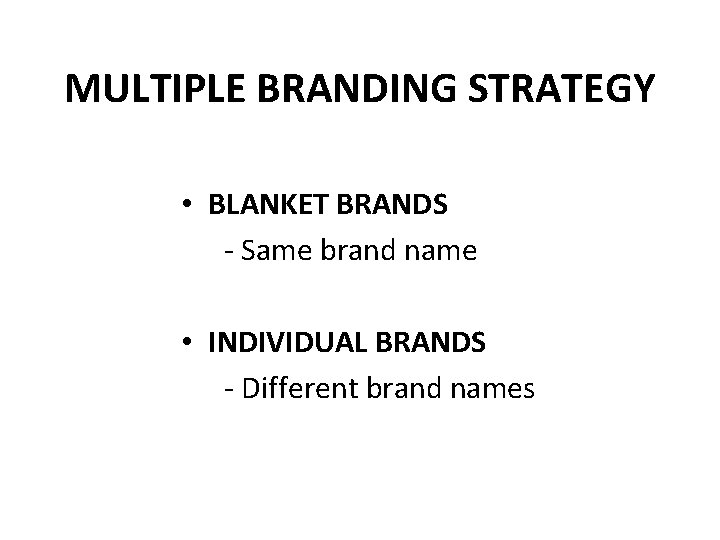 MULTIPLE BRANDING STRATEGY

• BLANKET BRANDS
- Same brand name

• INDIVIDUAL BRANDS
- Different brand names